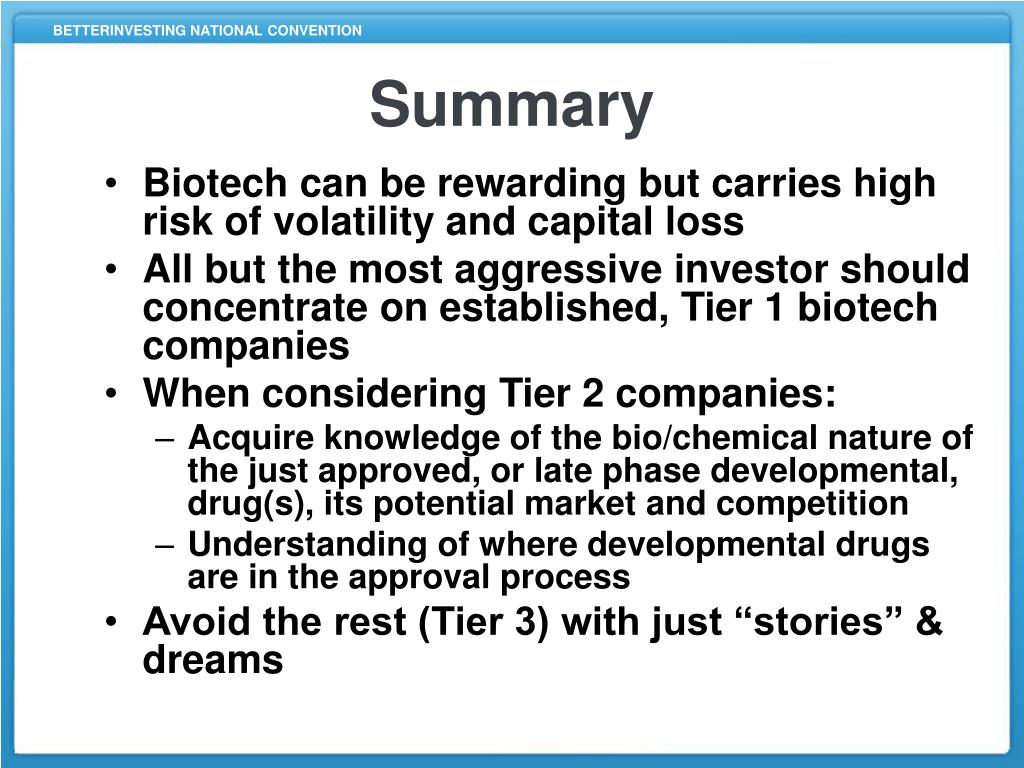 BETTERINVESTING NATIONAL CONVENTION

Summary

• Biotech can be rewarding but carries high risk of volatility and capital loss
• All but the most aggressive investor should concentrate on established, Tier 1 biotech companies
• When considering Tier 2 companies:
– Acquire knowledge of the bio/chemical nature of the just approved, or late phase developmental, drug(s), its potential market and competition
– Understanding of where developmental drugs are in the approval process
• Avoid the rest (Tier 3) with just “stories” & dreams